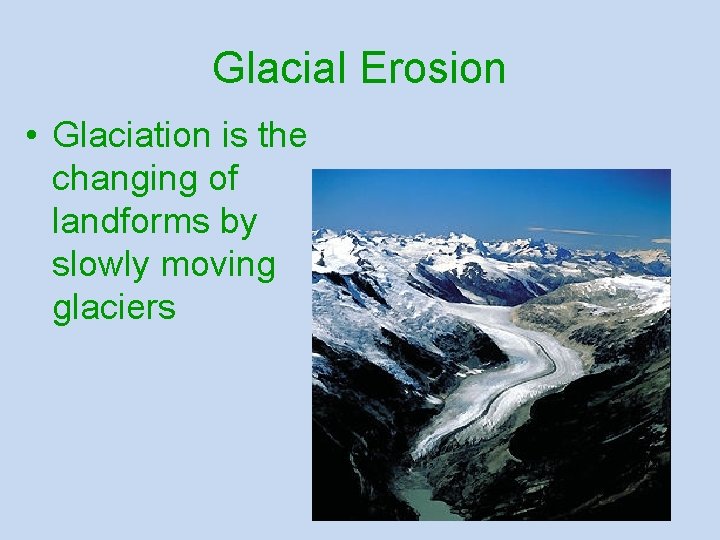 Glacial Erosion

• Glaciation is the changing of landforms by slowly moving glaciers